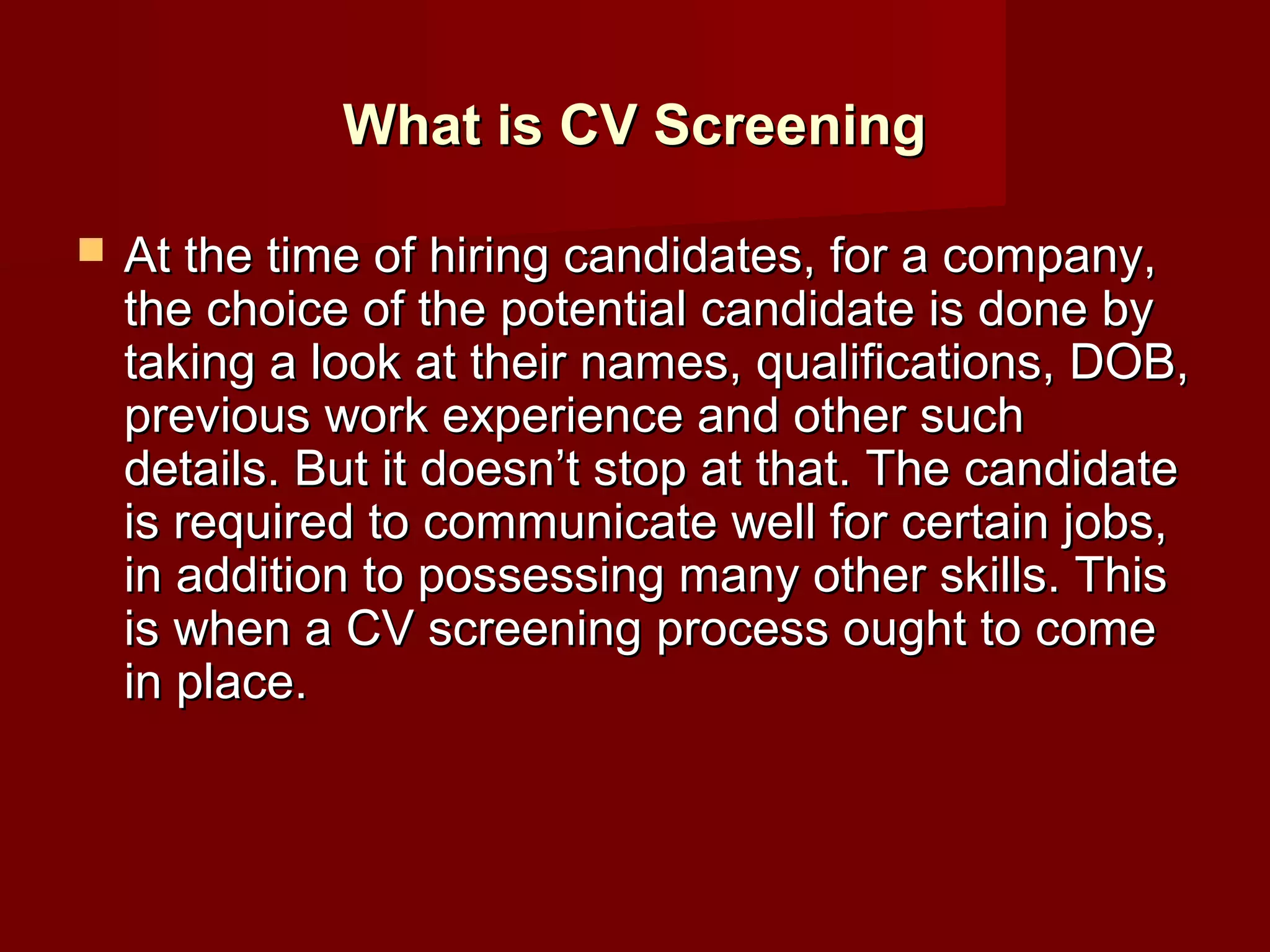 What is CV Screening

At the time of hiring candidates, for a company, the choice of the potential candidate is done by taking a look at their names, qualifications, DOB, previous work experience and other such details. But it doesn’t stop at that. The candidate is required to communicate well for certain jobs, in addition to possessing many other skills. This is when a CV screening process ought to come in place.